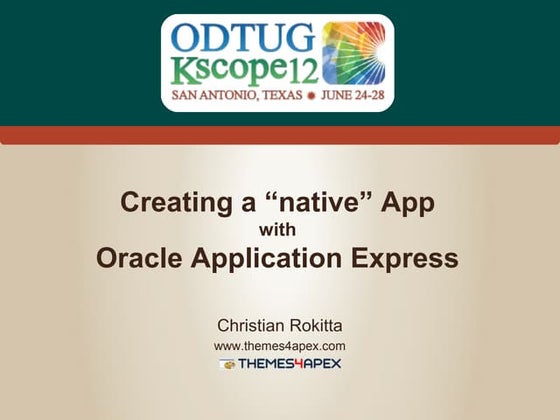 ODTUG
Kscope12
SAN ANTONIO, TEXAS • JUNE 24-28

Creating a “native” App
with
Oracle Application Express

Christian Rokitta
www.themes4apex.com
THEMES4APEX